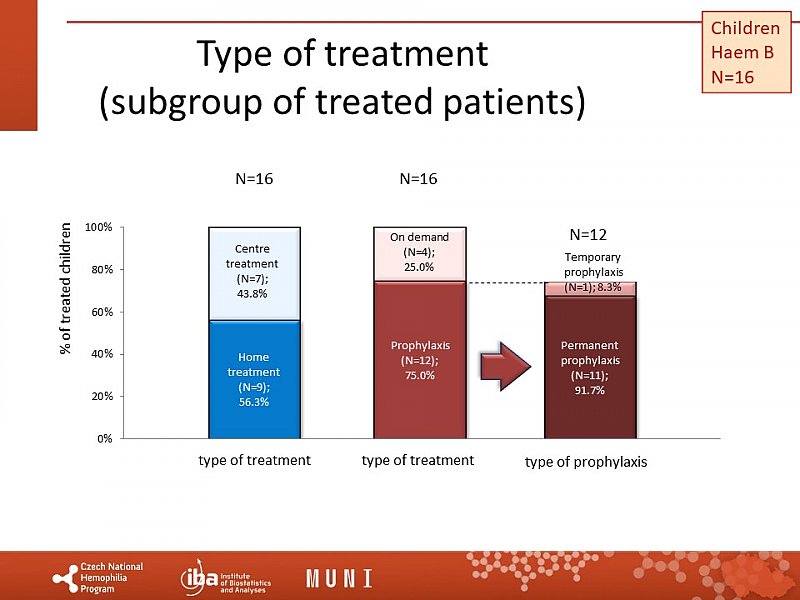 Type of treatment
(subgroup of treated patients)

Children
Haem B
N=16

N=16

N=16

N=12

% of treated children

100%
80%
60%
40%
20%
0%

Centre treatment (N=7); 43.8%

Home treatment (N=9); 56.3%

On demand (N=4); 25.0%

Prophylaxis (N=12); 75.0%

Temporary prophylaxis (N=1); 8.3%

Permanent prophylaxis (N=11); 91.7%

type of treatment

type of treatment

type of prophylaxis

Czech National Hemophilia Program

iba Institute of Biostatistics and Analyses

MUNI